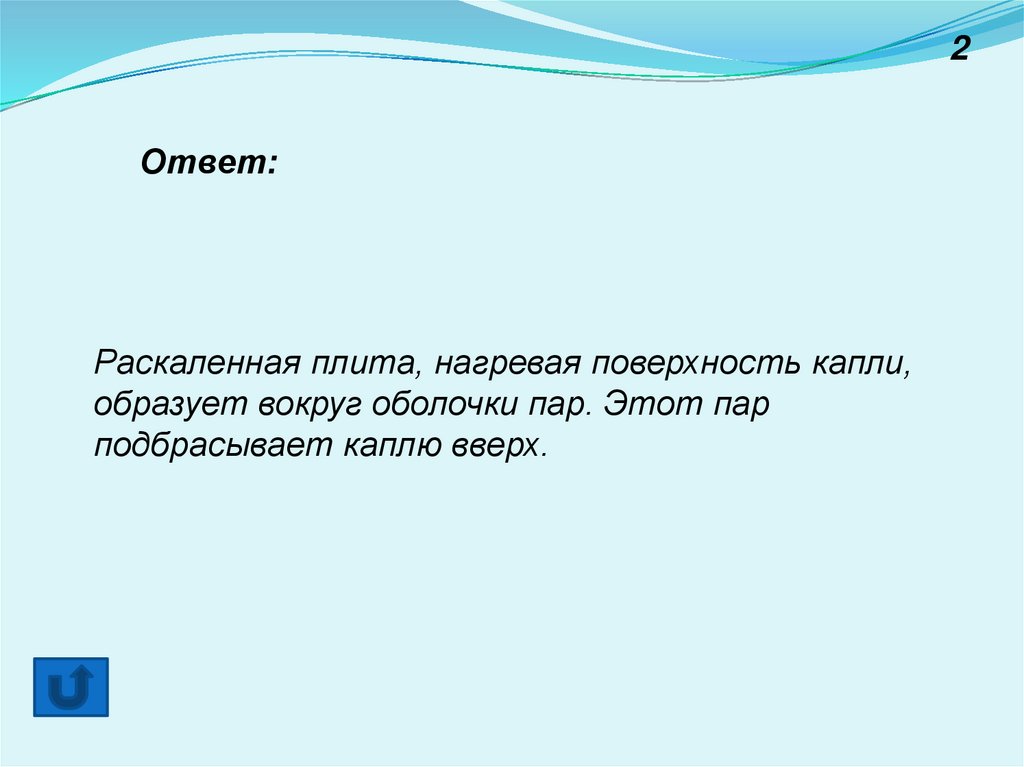 2

Ответ:

Раскаленная плита, нагревая поверхность капли, образует вокруг оболочки пар. Этот пар подбрасывает каплю вверх.